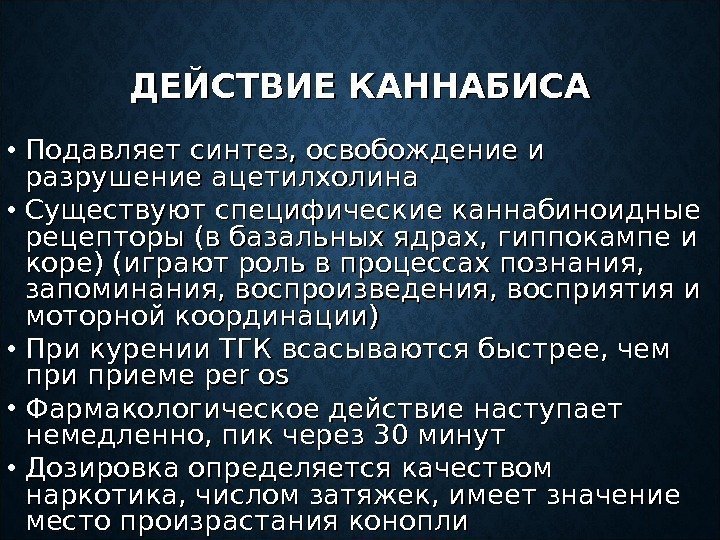 ДЕЙСТВИЕ КАННАБИСА

• Подавляет синтез, освобождение и разрушение ацетилхолина
• Существуют специфические каннабиноидные рецепторы (в базальных ядрах, гиппокампе и коре) (играют роль в процессах познания, запоминания, воспроизведения, восприятия и моторной координации)
• При курении ТГК всасываются быстрее, чем при приеме per os
• Фармакологическое действие наступает немедленно, пик через 30 минут
• Дозировка определяется качеством наркотика, числом затяжек, имеет значение место произрастания конопли